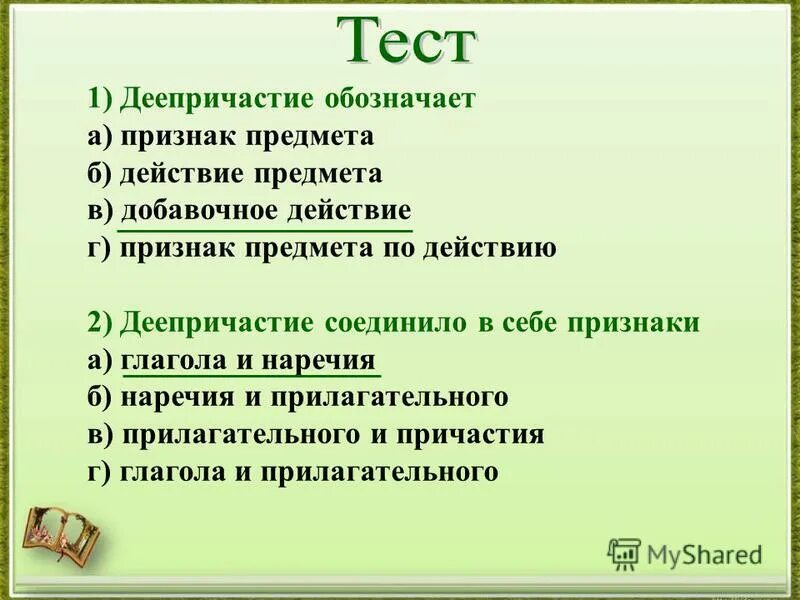 Тест

1) Деепричастие обозначает
а) признак предмета
б) действие предмета
в) добавочное действие
г) признак предмета по действию

2) Деепричастие соединило в себе признаки
а) глагола и наречия
б) наречия и прилагательного
в) прилагательного и причастия
г) глагола и прилагательного

MyShared